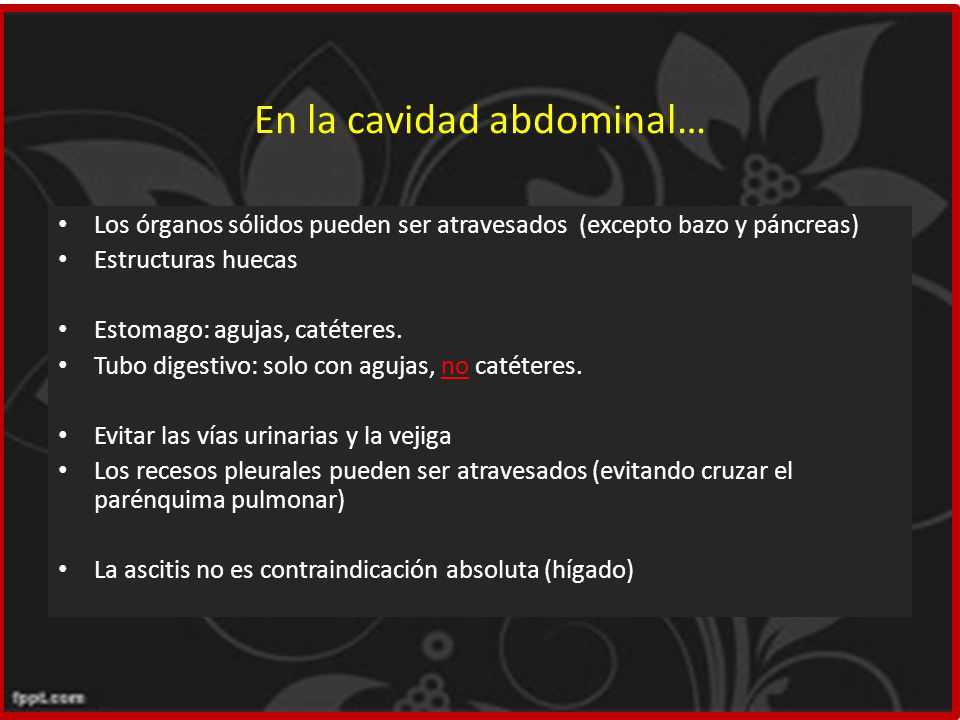 En la cavidad abdominal…

• Los órganos sólidos pueden ser atravesados (excepto bazo y páncreas)
• Estructuras huecas

• Estomago: agujas, catéteres.
• Tubo digestivo: solo con agujas, no catéteres.

• Evitar las vías urinarias y la vejiga
• Los recesos pleurales pueden ser atravesados (evitando cruzar el parénquima pulmonar)

• La ascitis no es contraindicación absoluta (hígado)

fppt.com